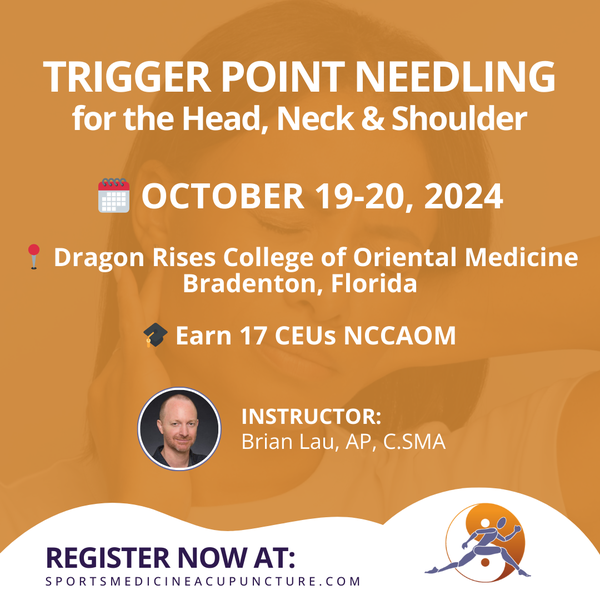 TRIGGER POINT NEEDLING
for the Head, Neck & Shoulder

OCTOBER 19-20, 2024

Dragon Rises College of Oriental Medicine
Bradenton, Florida

Earn 17 CEUs NCCAOM

INSTRUCTOR:
Brian Lau, AP, C.SMA

REGISTER NOW AT:
SPORTSMEDICINEACUPUNCTURE.COM